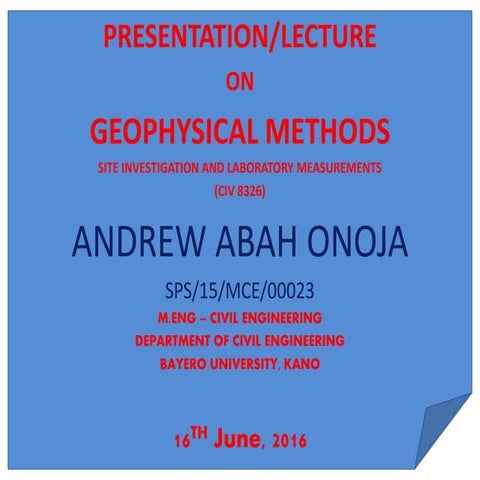 PRESENTATION/LECTURE

ON

GEOPHYSICAL METHODS

SITE INVESTIGATION AND LABORATORY MEASUREMENTS

(CIV 8326)

ANDREW ABAH ONOJA

SPS/15/MCE/00023

M.ENG – CIVIL ENGINEERING

DEPARTMENT OF CIVIL ENGINEERING

BAYERO UNIVERSITY, KANO

16$^{TH}$ June, 2016